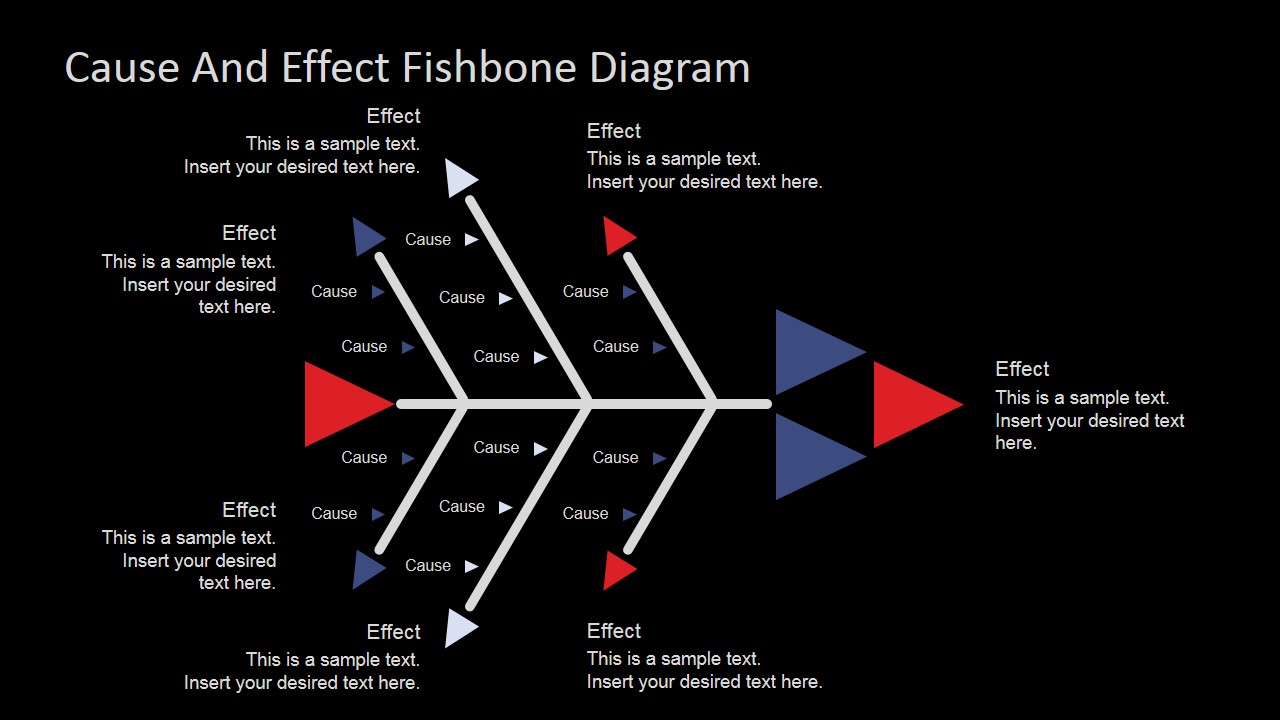 Cause And Effect Fishbone Diagram

Effect
This is a sample text.
Insert your desired text here.

Effect
This is a sample text.
Insert your desired text here.

Effect
This is a sample text.
Insert your desired text here.

Cause
Cause
Cause
Cause
Cause
Cause
Cause
Cause

Effect
This is a sample text.
Insert your desired text here.

Cause
Cause
Cause
Cause
Cause
Cause
Cause
Cause

Effect
This is a sample text.
Insert your desired text here.

Effect
This is a sample text.
Insert your desired text here.

Effect
This is a sample text.
Insert your desired text here.